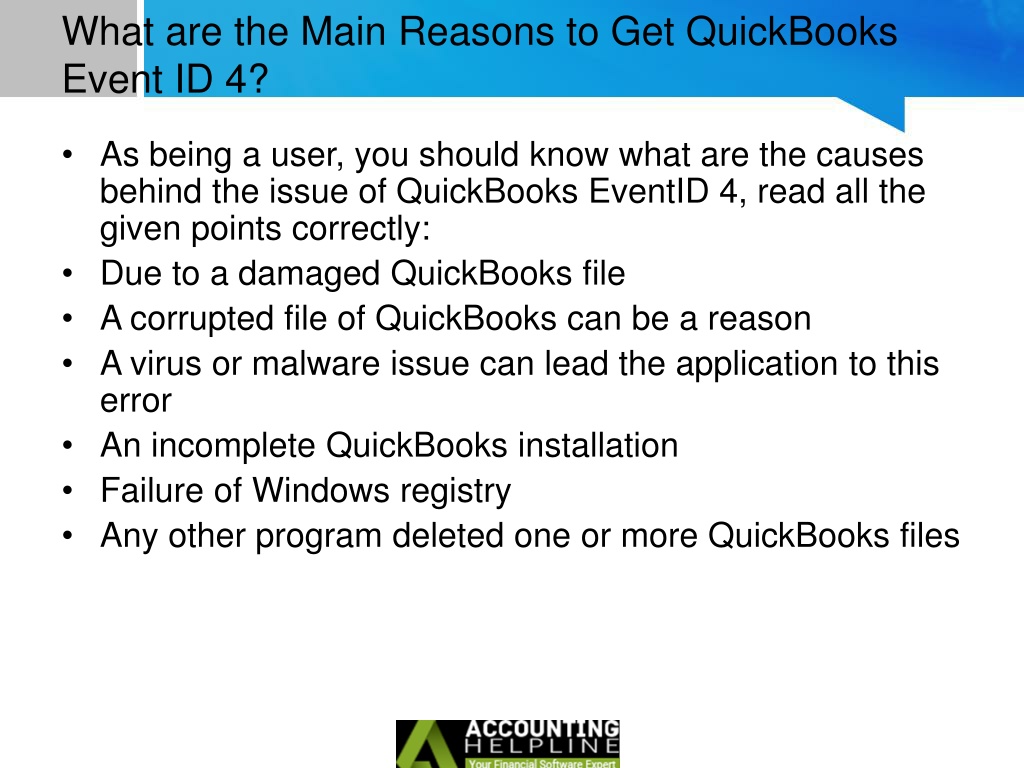 What are the Main Reasons to Get QuickBooks Event ID 4?

• As being a user, you should know what are the causes behind the issue of QuickBooks EventID 4, read all the given points correctly:
• Due to a damaged QuickBooks file
• A corrupted file of QuickBooks can be a reason
• A virus or malware issue can lead the application to this error
• An incomplete QuickBooks installation
• Failure of Windows registry
• Any other program deleted one or more QuickBooks files

ACCOUNTING HELPLINE
Your Financial Software Expert